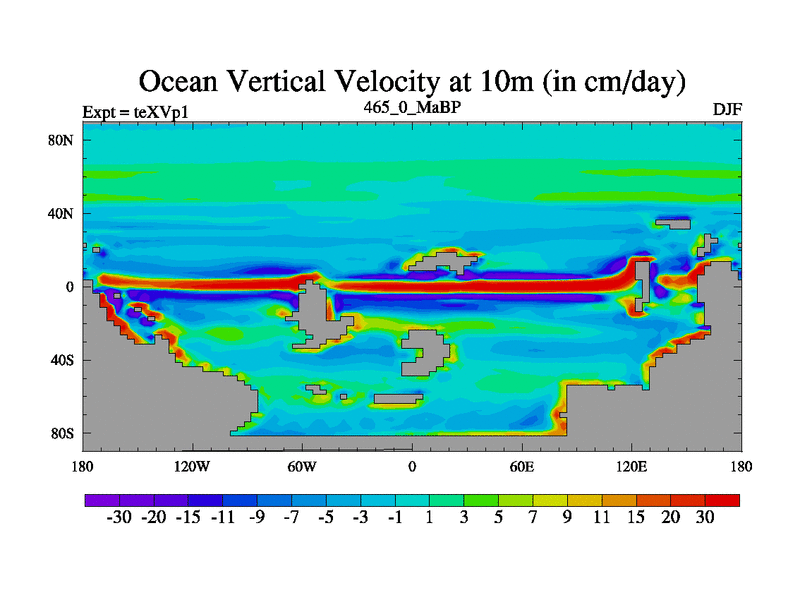 Ocean Vertical Velocity at 10m (in cm/day)

Expt = teXVp1

465_0_MaBP

DJF

80N
40N
0
40S
80S

180
120W
60W
0
60E
120E
180

-30 -20 -15 -11 -9 -7 -5 -3 -1 1 3 5 7 9 11 15 20 30